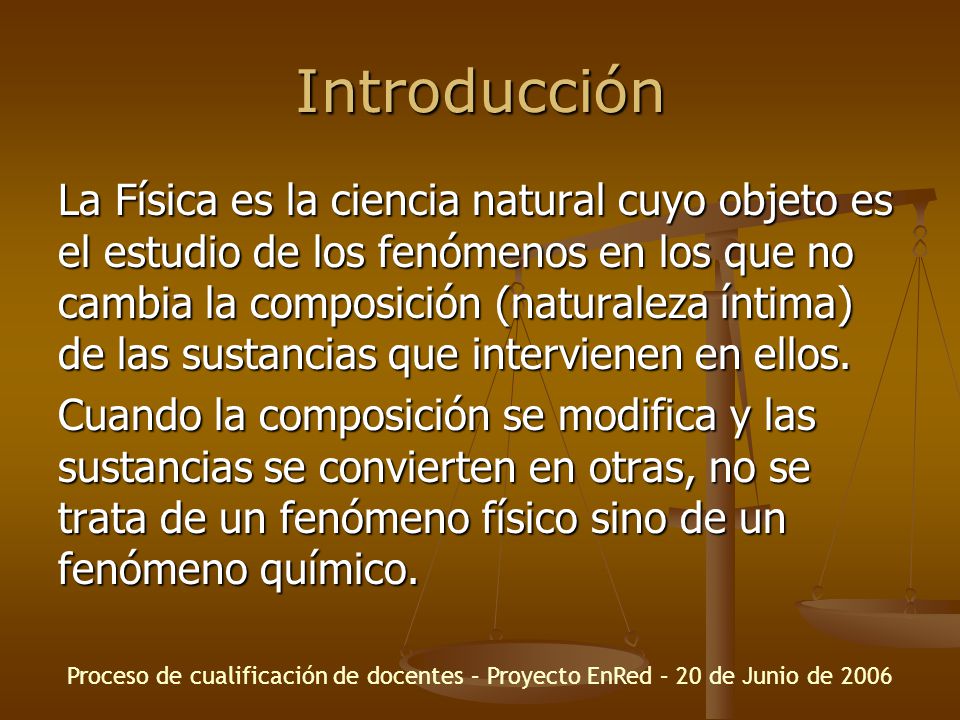 Introducción

La Física es la ciencia natural cuyo objeto es el estudio de los fenómenos en los que no cambia la composición (naturaleza íntima) de las sustancias que intervienen en ellos.

Cuando la composición se modifica y las sustancias se convierten en otras, no se trata de un fenómeno físico sino de un fenómeno químico.

Proceso de cualificación de docentes – Proyecto EnRed – 20 de Junio de 2006